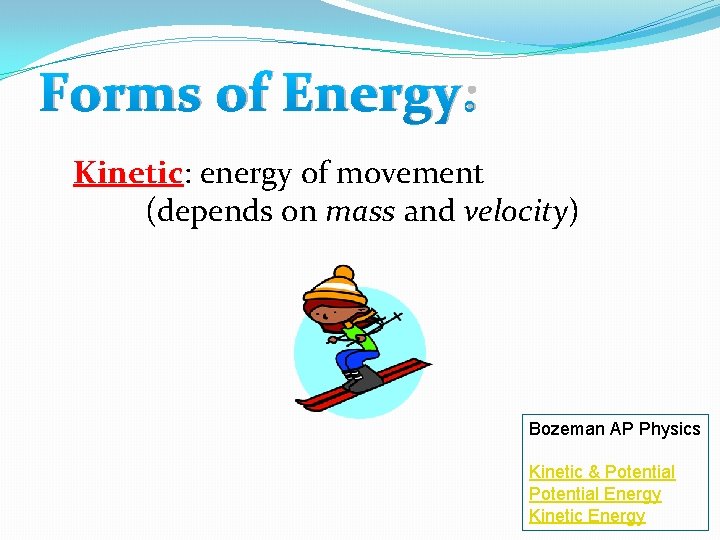 Forms of Energy:

Kinetic: energy of movement
(depends on mass and velocity)

Bozeman AP Physics

Kinetic & Potential
Potential Energy
Kinetic Energy